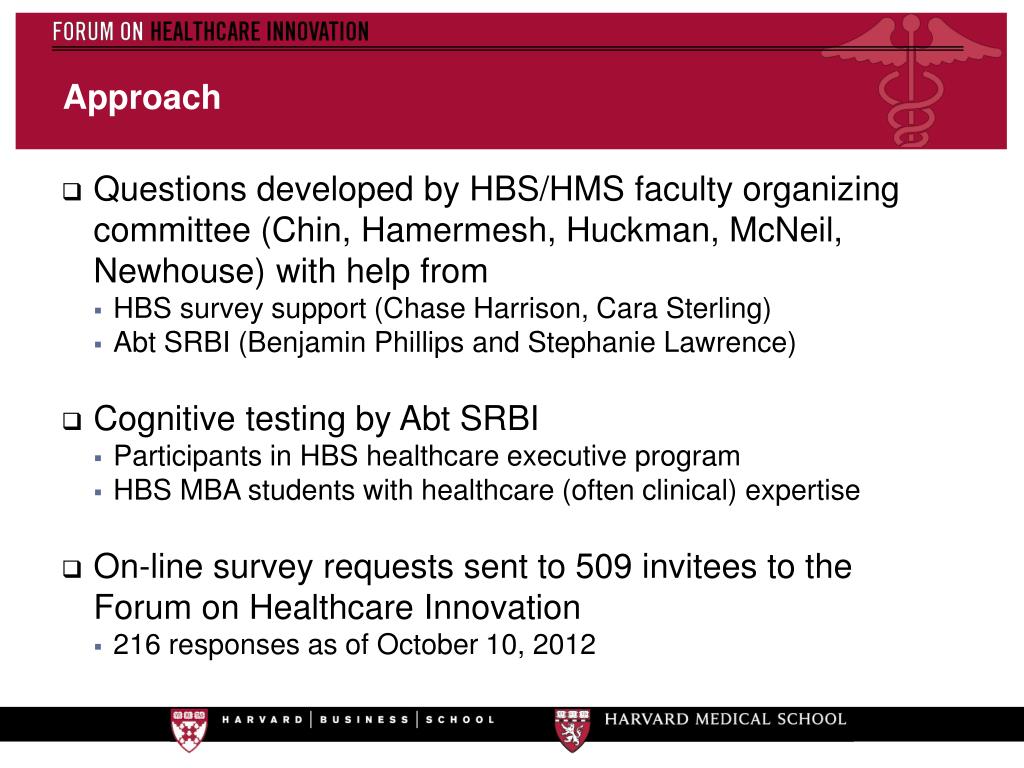 FORUM ON HEALTHCARE INNOVATION

Approach

❑ Questions developed by HBS/HMS faculty organizing committee (Chin, Hamermesh, Huckman, McNeil, Newhouse) with help from
▪ HBS survey support (Chase Harrison, Cara Sterling)
▪ Abt SRBI (Benjamin Phillips and Stephanie Lawrence)

❑ Cognitive testing by Abt SRBI
▪ Participants in HBS healthcare executive program
▪ HBS MBA students with healthcare (often clinical) expertise

❑ On-line survey requests sent to 509 invitees to the Forum on Healthcare Innovation
▪ 216 responses as of October 10, 2012

HARVARD | BUSINESS | SCHOOL

HARVARD MEDICAL SCHOOL